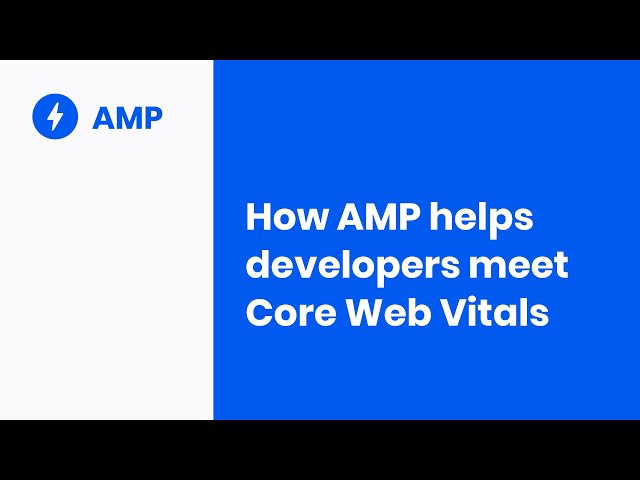 AMP

How AMP helps developers meet Core Web Vitals